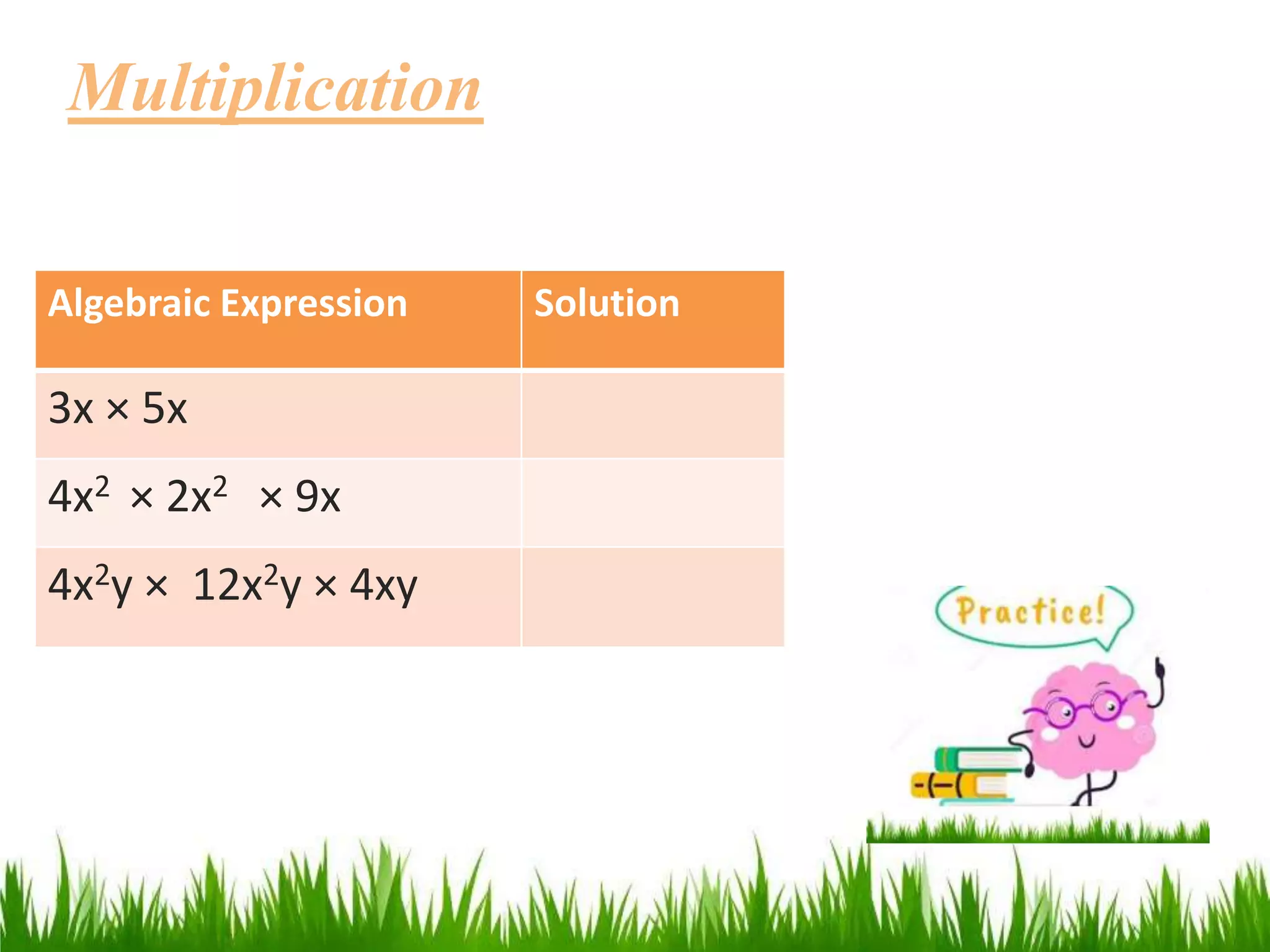 Multiplication

| Algebraic Expression | Solution |
|---|---|
| $3x \times 5x$ | |
| $4x^2 \times 2x^2 \times 9x$ | |
| $4x^2y \times 12x^2y \times 4xy$ | |

Practice!